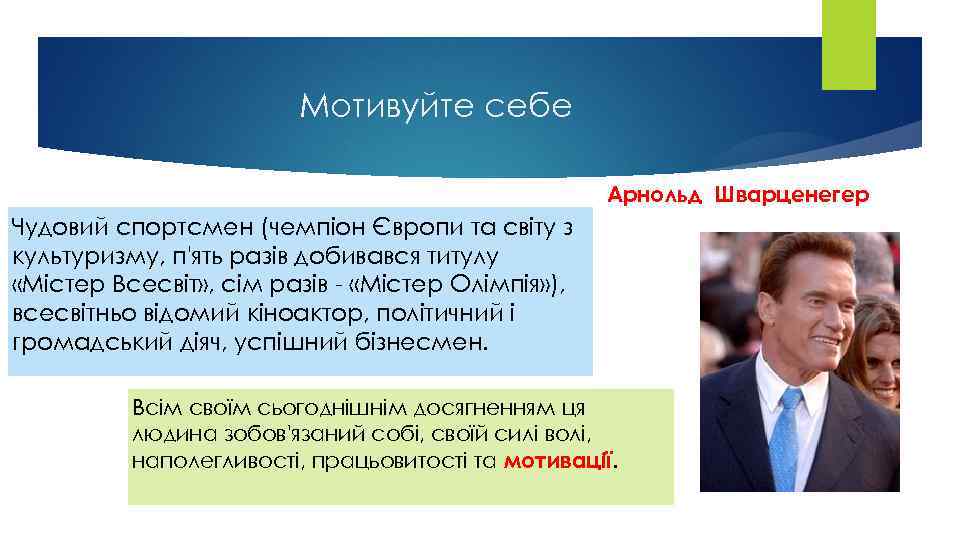 Мотивуйте себе

Арнольд Шварценегер

Чудовий спортсмен (чемпіон Європи та світу з культуризму, п'ять разів добивався титулу «Містер Всесвіт», сім разів - «Містер Олімпія»), всесвітньо відомий кіноактор, політичний і громадський діяч, успішний бізнесмен.

Всім своїм сьогоднішнім досягненням ця людина зобов'язаний собі, своїй силі волі, наполегливості, працьовитості та мотивації.